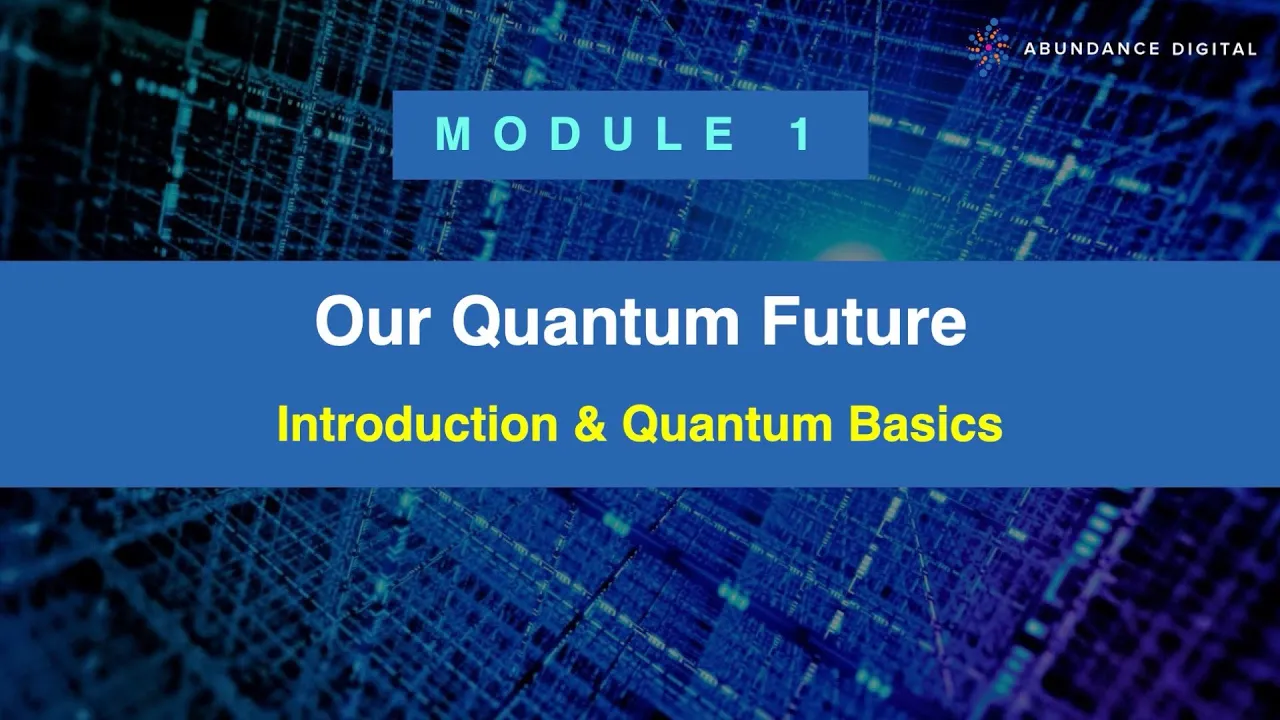 ABUNDANCE DIGITAL

MODULE 1

Our Quantum Future

Introduction & Quantum Basics